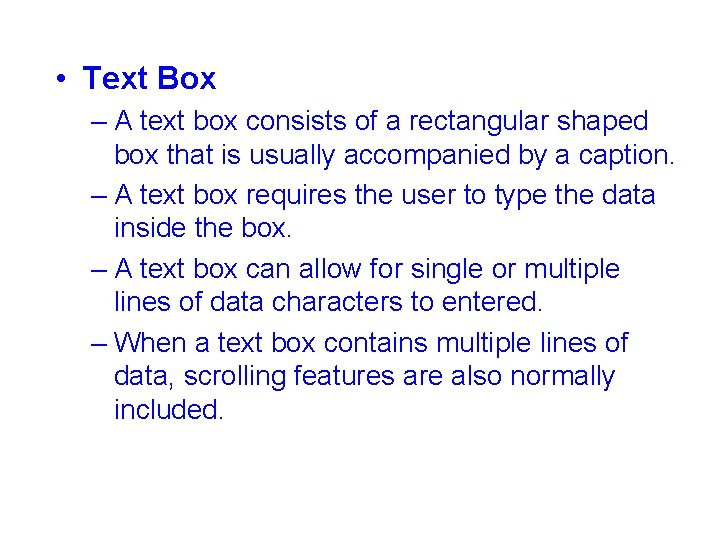 • Text Box

– A text box consists of a rectangular shaped box that is usually accompanied by a caption.

– A text box requires the user to type the data inside the box.

– A text box can allow for single or multiple lines of data characters to entered.

– When a text box contains multiple lines of data, scrolling features are also normally included.